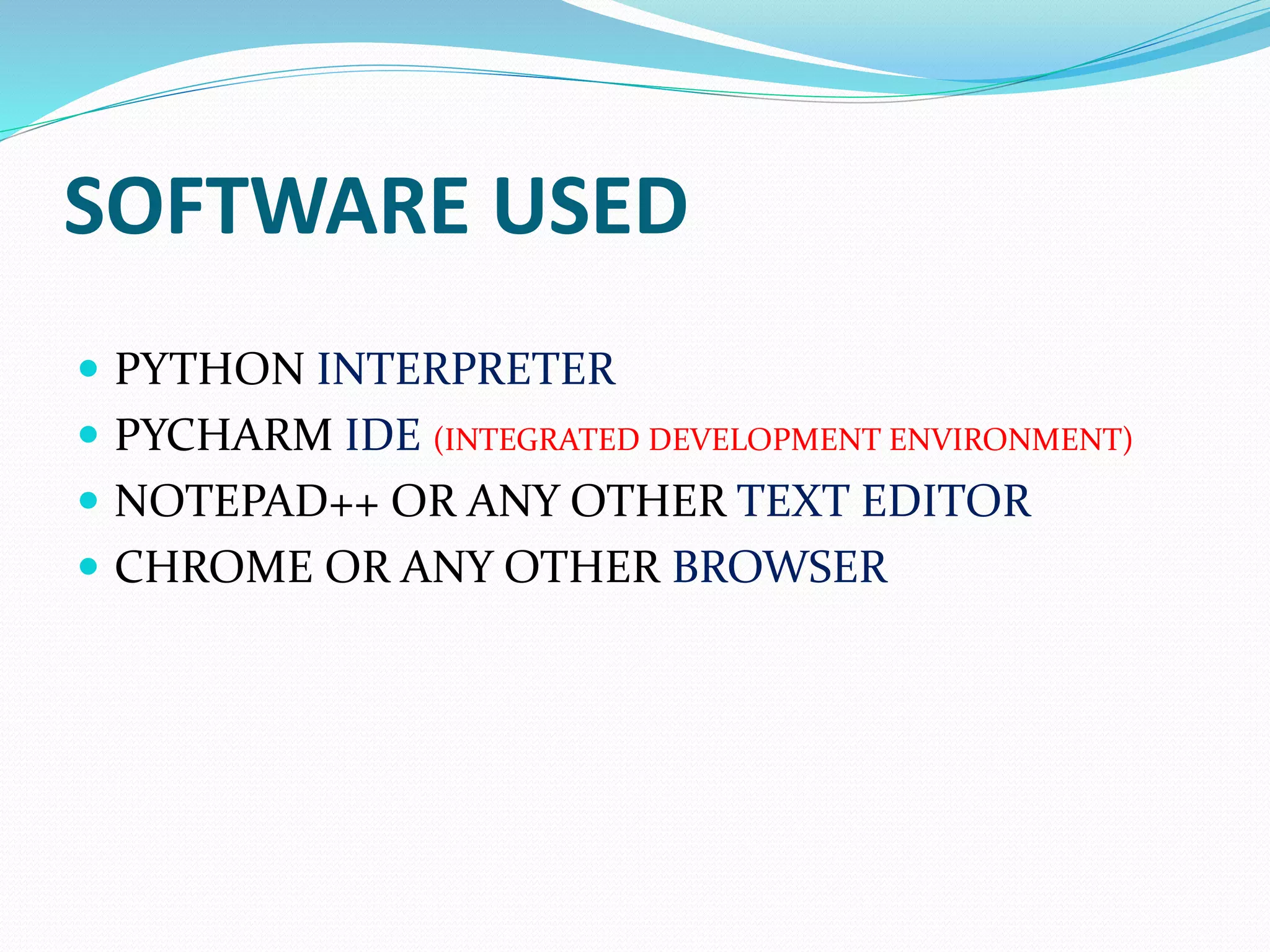 SOFTWARE USED

- PYTHON INTERPRETER
- PYCHARM IDE (INTEGRATED DEVELOPMENT ENVIRONMENT)
- NOTEPAD++ OR ANY OTHER TEXT EDITOR
- CHROME OR ANY OTHER BROWSER